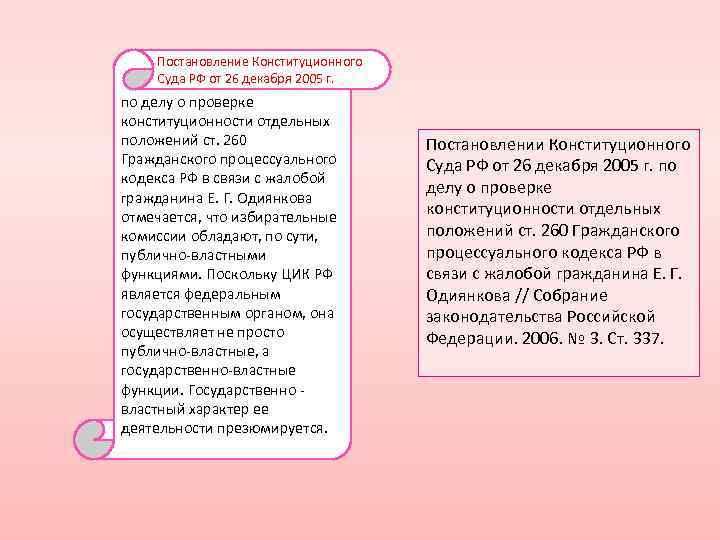 Постановление Конституционного Суда РФ от 26 декабря 2005 г.

по делу о проверке конституционности отдельных положений ст. 260 Гражданского процессуального кодекса РФ в связи с жалобой гражданина Е. Г. Одиянкова отмечается, что избирательные комиссии обладают, по сути, публично-властными функциями. Поскольку ЦИК РФ является федеральным государственным органом, она осуществляет не просто публично-властные, а государственно-властные функции. Государственно - властный характер ее деятельности презюмируется.

Постановлении Конституционного Суда РФ от 26 декабря 2005 г. по делу о проверке конституционности отдельных положений ст. 260 Гражданского процессуального кодекса РФ в связи с жалобой гражданина Е. Г. Одиянкова // Собрание законодательства Российской Федерации. 2006. № 3. Ст. 337.